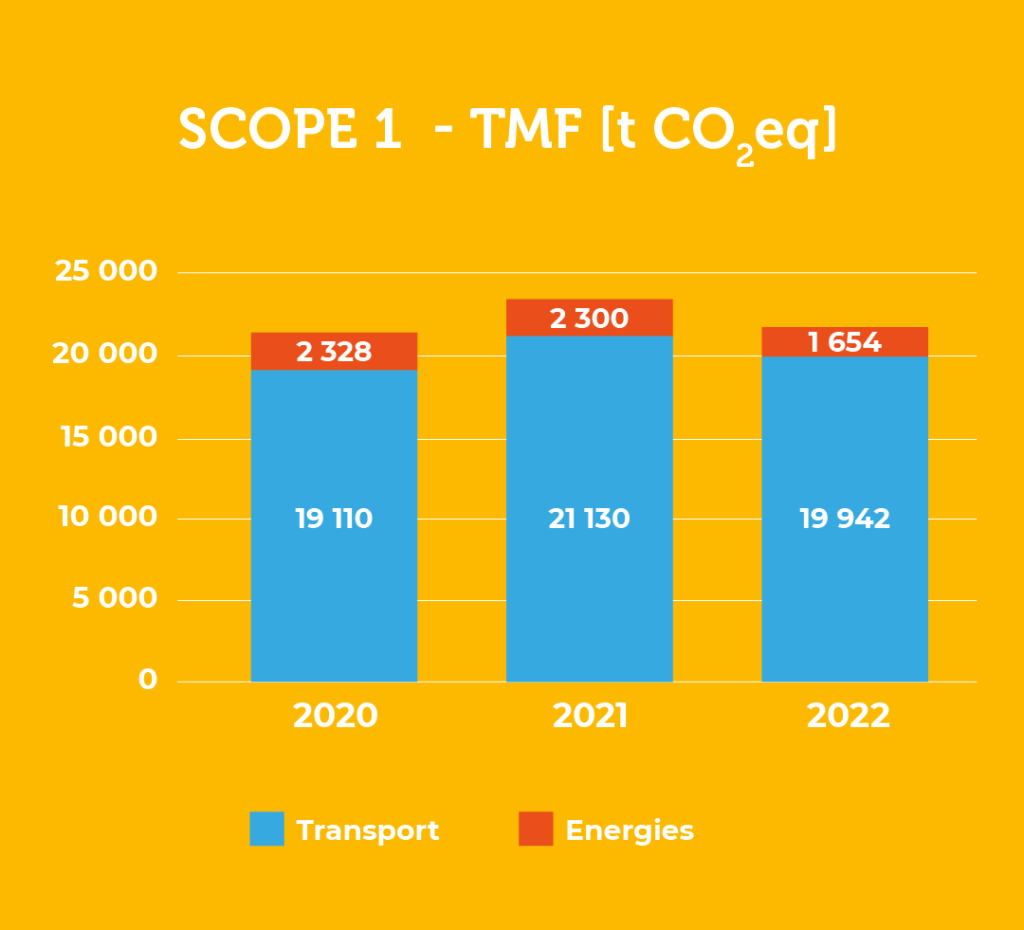 SCOPE 1 - TMF [t $CO_2$eq]

25 000
20 000
15 000
10 000
5 000
0

2 328
19 110
2 300
21 130
1 654
19 942

2020
2021
2022

Transport
Energies